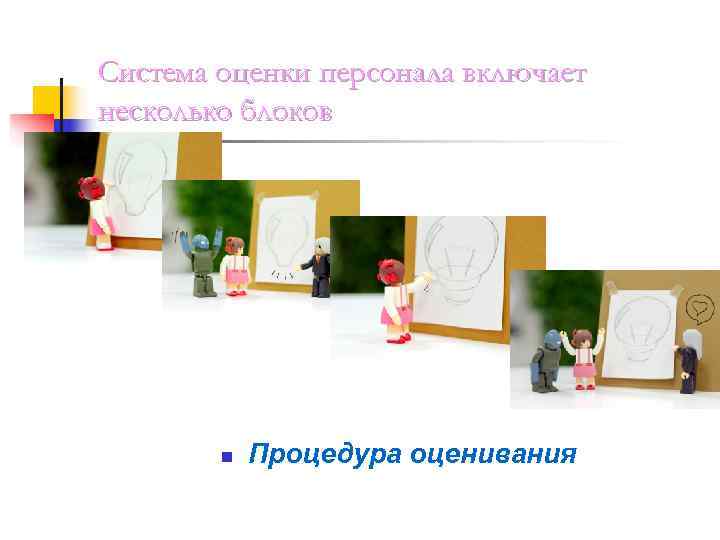 Система оценки персонала включает несколько блоков

Процедура оценивания